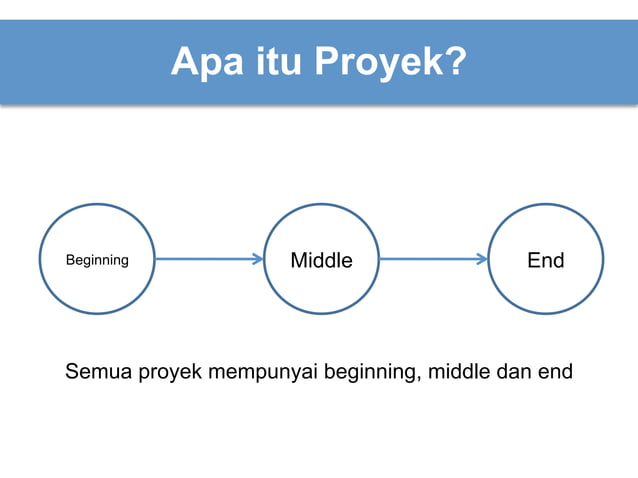 Apa itu Proyek?

Beginning

Middle

End

Semua proyek mempunyai beginning, middle dan end